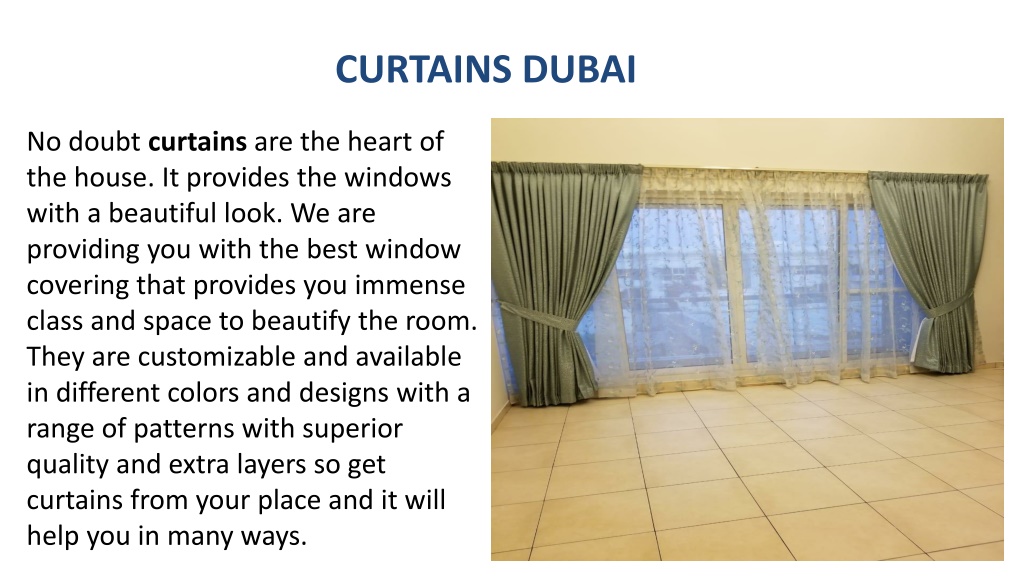 CURTAINS DUBAI

No doubt curtains are the heart of the house. It provides the windows with a beautiful look. We are providing you with the best window covering that provides you immense class and space to beautify the room. They are customizable and available in different colors and designs with a range of patterns with superior quality and extra layers so get curtains from your place and it will help you in many ways.